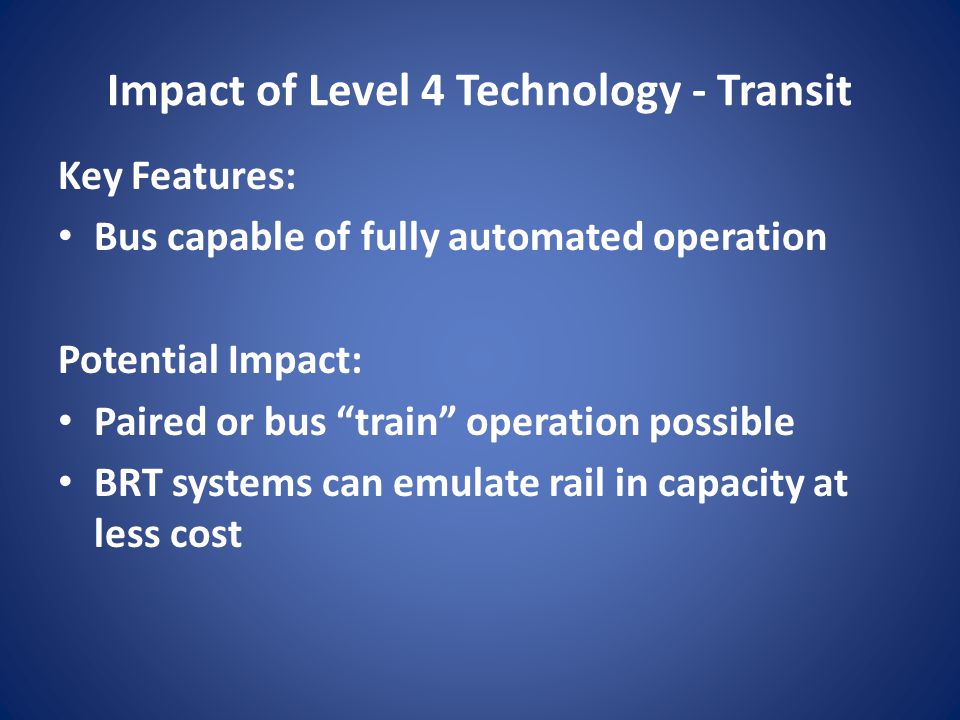 Impact of Level 4 Technology - Transit

Key Features:

• Bus capable of fully automated operation

Potential Impact:

• Paired or bus “train” operation possible
• BRT systems can emulate rail in capacity at less cost